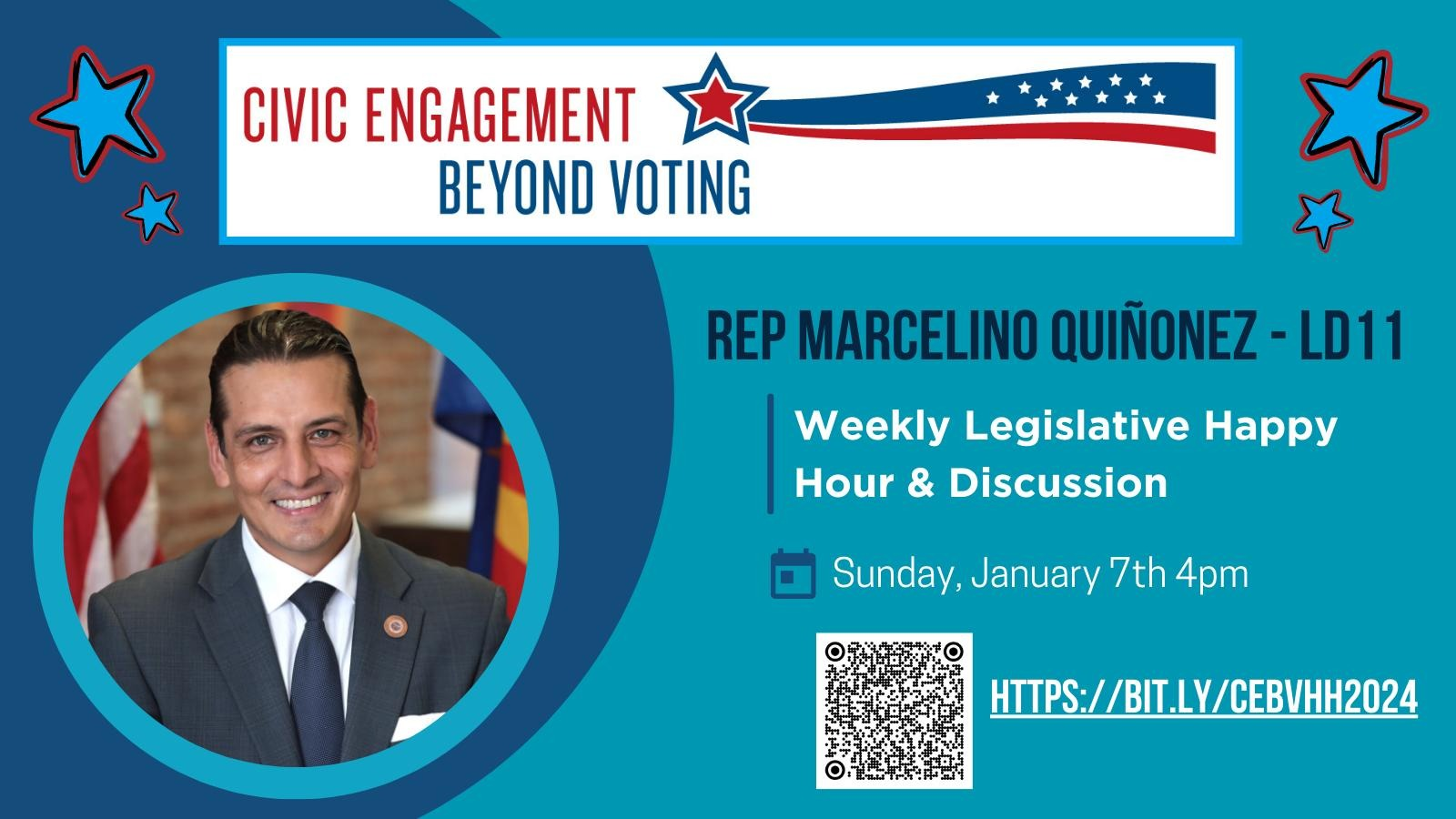 CIVIC ENGAGEMENT
BEYOND VOTING

REP MARCELINO QUIÑONEZ - LD11

Weekly Legislative Happy Hour & Discussion

Sunday, January 7th 4pm

HTTPS://BIT.LY/CEBVHH2024